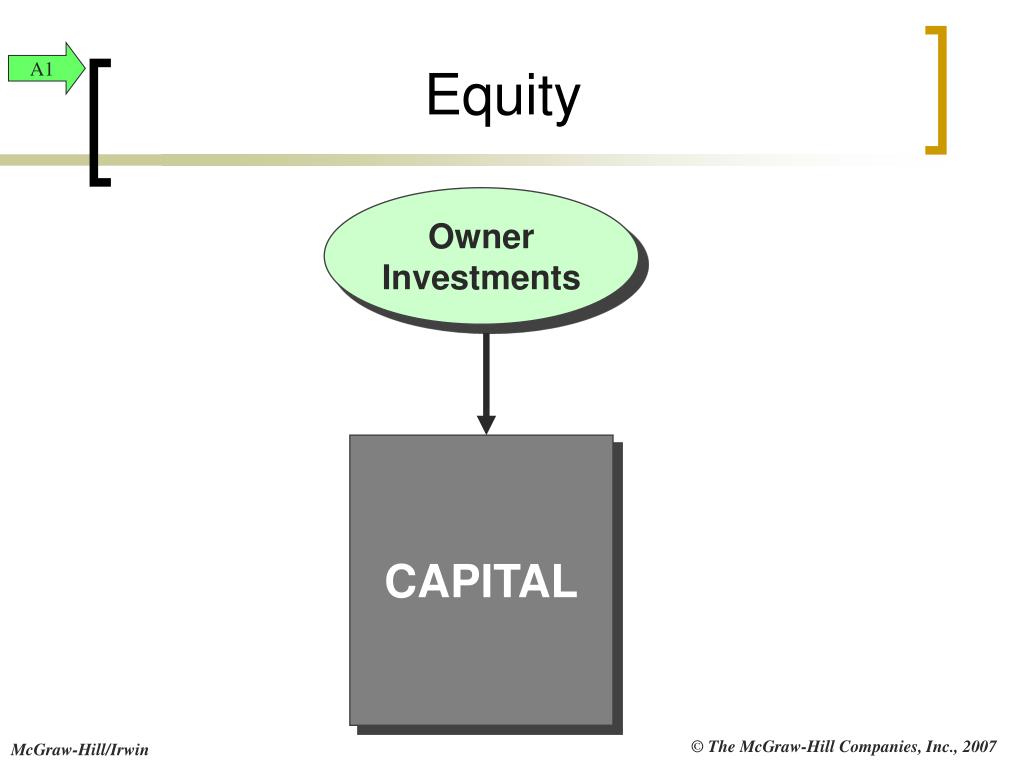 A1

Equity

Owner Investments

CAPITAL

McGraw-Hill/Irwin

© The McGraw-Hill Companies, Inc., 2007